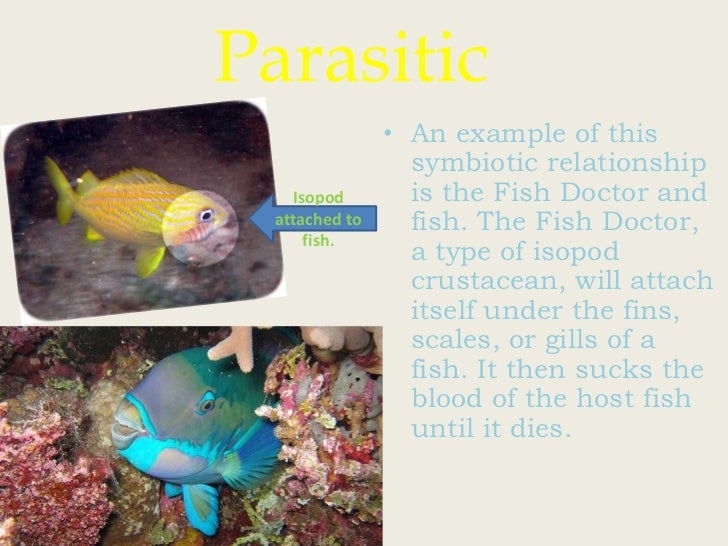 Parasitic

Isopod attached to fish.

• An example of this symbiotic relationship is the Fish Doctor and fish. The Fish Doctor, a type of isopod crustacean, will attach itself under the fins, scales, or gills of a fish. It then sucks the blood of the host fish until it dies.